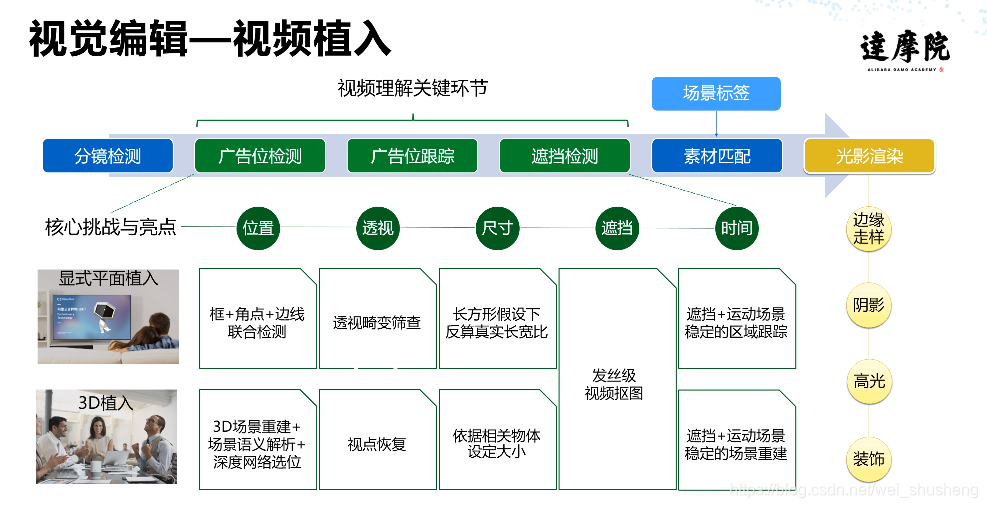 视觉编辑—视频植入

達摩院
ALIBABA DAMO ACADEMY

视频理解关键环节

场景标签

分镜检测 广告位检测 广告位跟踪 遮挡检测 素材匹配 光影渲染

核心挑战与亮点 位置 透视 尺寸 遮挡 时间

边缘走样

阴影

高光

装饰

显式平面植入

框+角点+边线联合检测

透视畸变筛查

长方形假设下反算真实长宽比

发丝级视频抠图

遮挡+运动场景稳定的区域跟踪

3D植入

3D场景重建+场景语义解析+深度网络选位

视点恢复

依据相关物体设定大小

遮挡+运动场景稳定的场景重建

https://blog.csdn.net/wei_shusheng